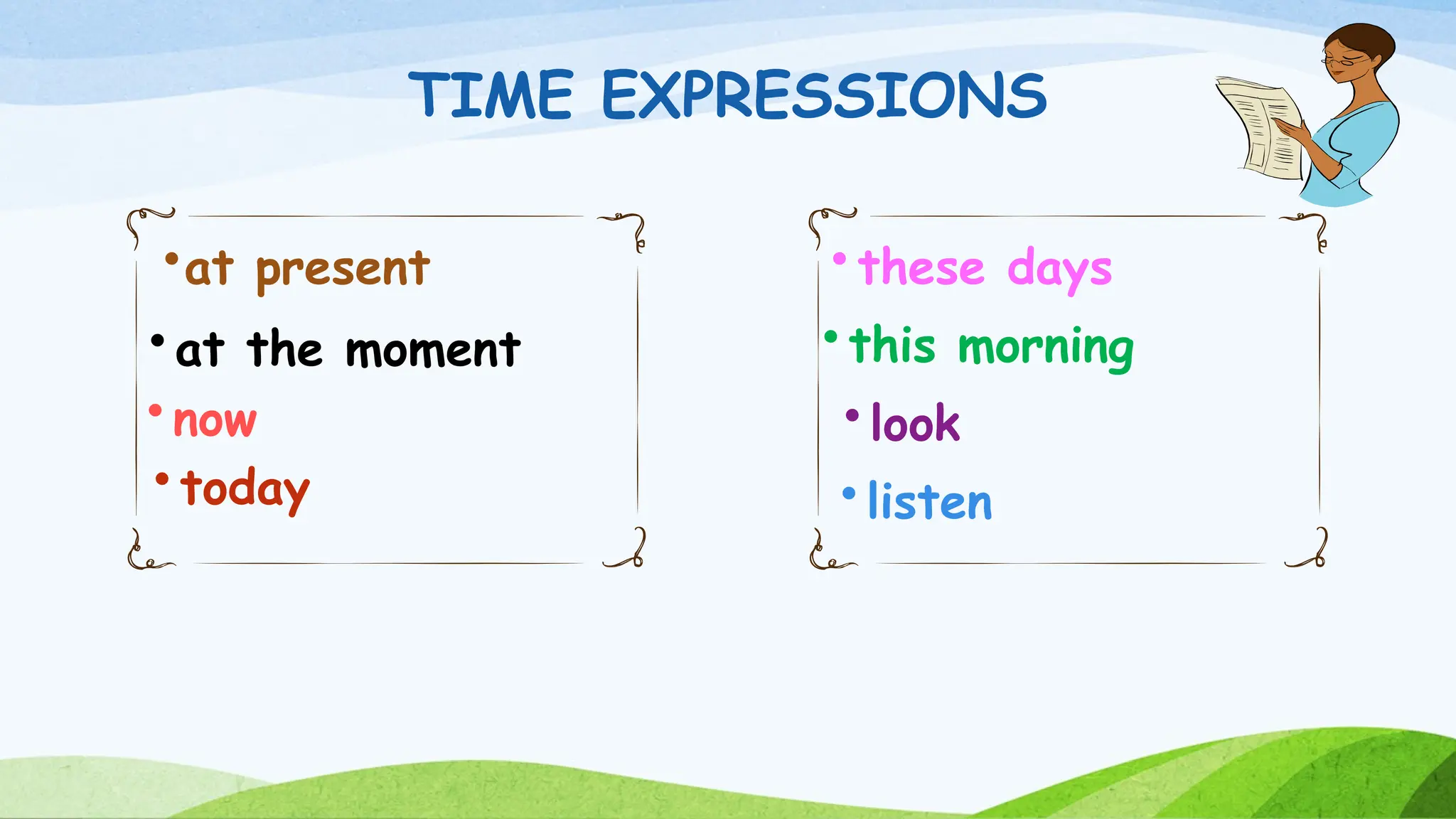 TIME EXPRESSIONS

• at present
• at the moment
• now
• today

• these days
• this morning
• look
• listen